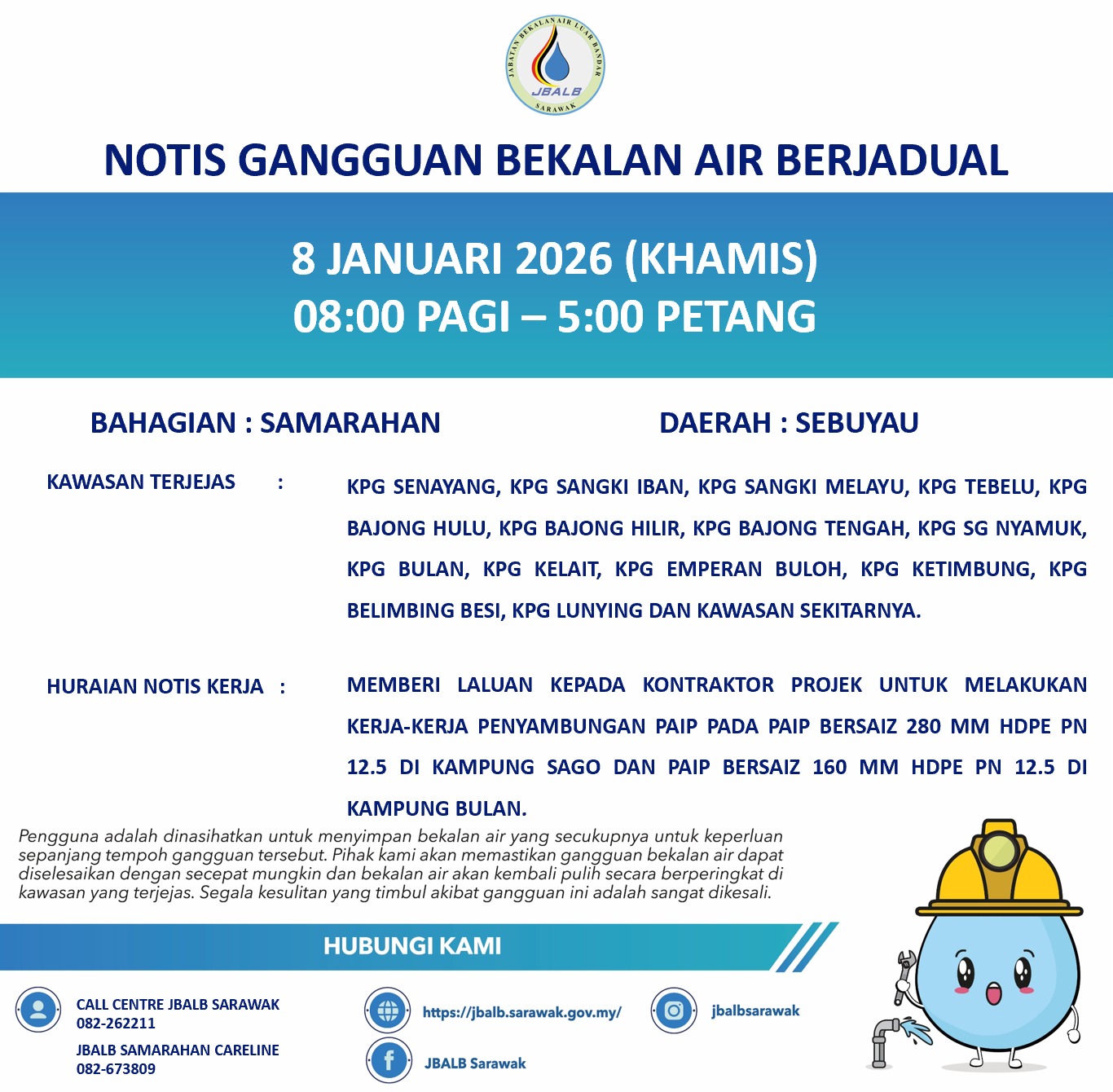 JABATAN BEKALAN AIR LUAR BANDAR
JBALB
SARAWAK

NOTIS GANGGUAN BEKALAN AIR BERJADUAL

8 JANUARI 2026 (KHAMIS)
08:00 PAGI – 5:00 PETANG

BAHAGIAN : SAMARAHAN

DAERAH : SEBUYAU

KAWASAN TERJEJAS :

KPG SENAYANG, KPG SANGKI IBAN, KPG SANGKI MELAYU, KPG TEBELU, KPG BAJONG HULU, KPG BAJONG HILIR, KPG BAJONG TENGAH, KPG SG NYAMUK, KPG BULAN, KPG KELAIT, KPG EMPERAN BULOH, KPG KETIMBUNG, KPG BELIMBING BESI, KPG LUNYING DAN KAWASAN SEKITARNYA.

HURAIAN NOTIS KERJA :

MEMBERI LALUAN KEPADA KONTRAKTOR PROJEK UNTUK MELAKUKAN KERJA-KERJA PENYAMBUNGAN PAIP PADA PAIP BERSAIZ 280 MM HDPE PN 12.5 DI KAMPUNG SAGO DAN PAIP BERSAIZ 160 MM HDPE PN 12.5 DI KAMPUNG BULAN.

Pengguna adalah dinasihatkan untuk menyimpan bekalan air yang secukupnya untuk keperluan sepanjang tempoh gangguan tersebut. Pihak kami akan memastikan gangguan bekalan air dapat diselesaikan dengan secepat mungkin dan bekalan air akan kembali pulih secara berperingkat di kawasan yang terjejas. Segala kesulitan yang timbul akibat gangguan ini adalah sangat dikesali.

HUBUNGI KAMI

CALL CENTRE JBALB SARAWAK
082-262211
JBALB SAMARAHAN CARELINE
082-673809

https://jbalb.sarawak.gov.my/

JBALB Sarawak

jbalbsarawak